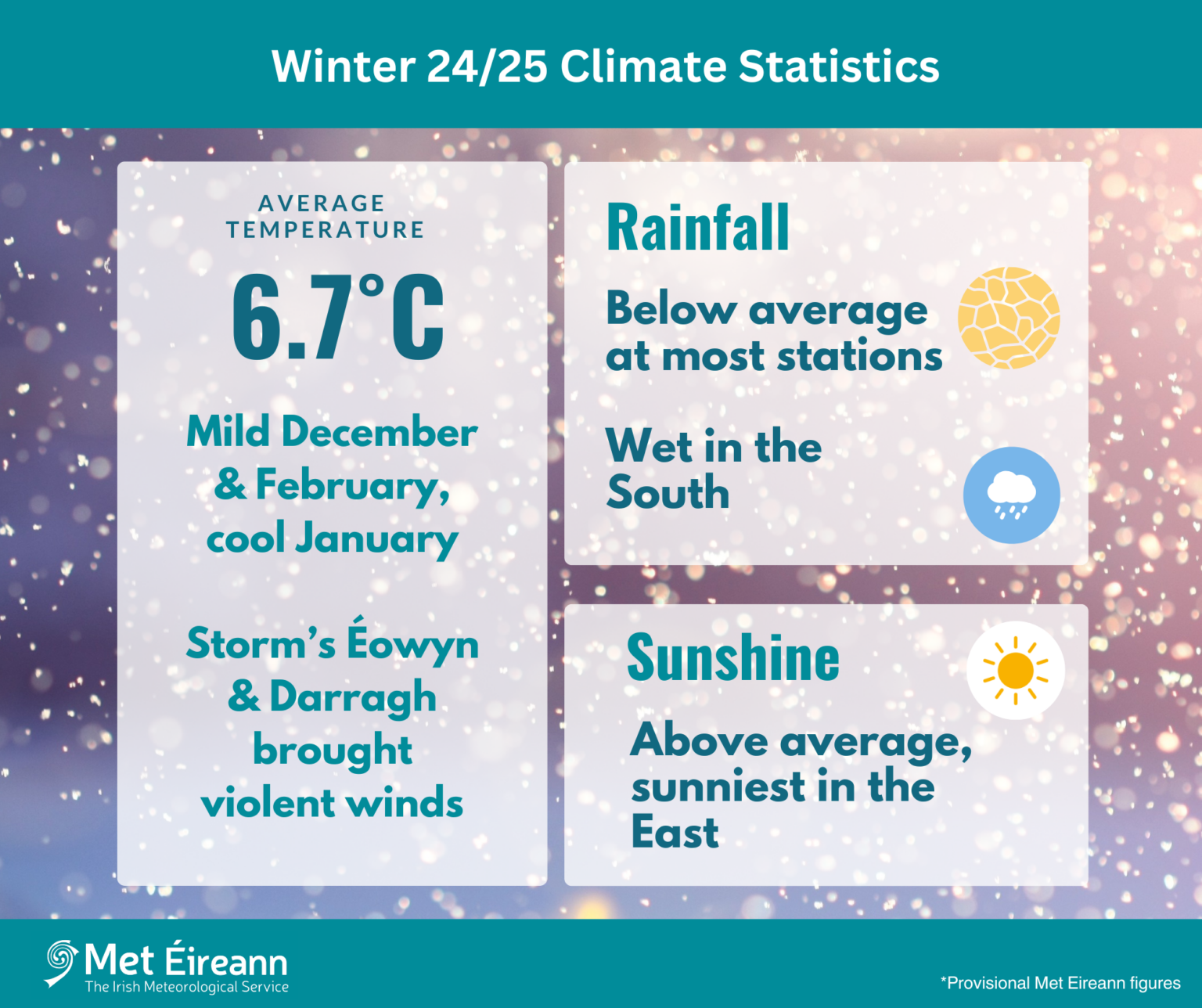 Winter 24/25 Climate Statistics

AVERAGE TEMPERATURE

6.7°C

Mild December & February, cool January

Storm's Éowyn & Darragh brought violent winds

Rainfall

Below average at most stations

Wet in the South

Sunshine

Above average, sunniest in the East

Met Éireann
The Irish Meteorological Service

*Provisional Met Eireann figures